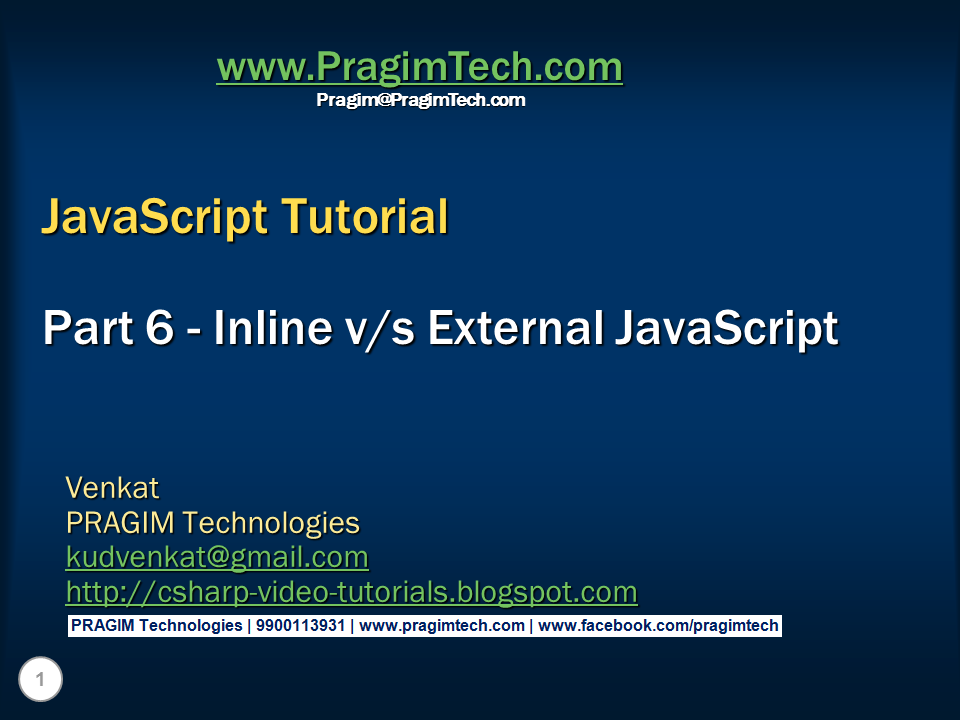 www.PragimTech.com
Pragim@PragimTech.com

JavaScript Tutorial

Part 6 - Inline v/s External JavaScript

Venkat
PRAGIM Technologies
kudvenkat@gmail.com
http://csharp-video-tutorials.blogspot.com

PRAGIM Technologies | 9900113931 | www.pragimtech.com | www.facebook.com/pragimtech

1